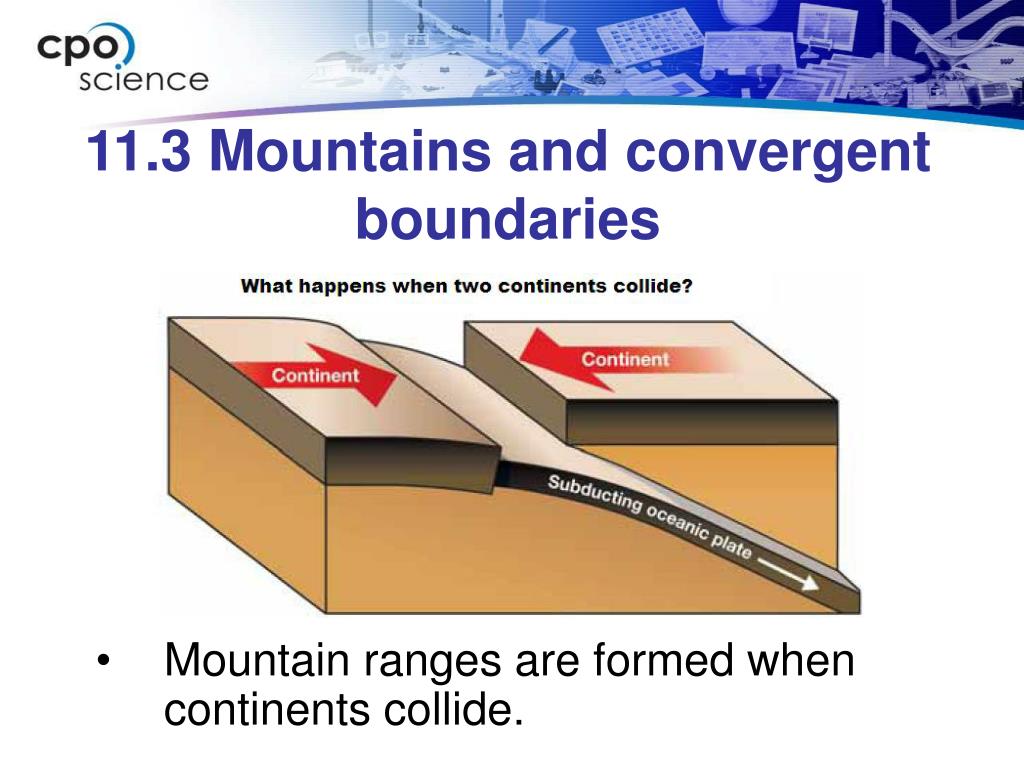 cpo science

11.3 Mountains and convergent boundaries

What happens when two continents collide?

Continent

Continent

Subducting oceanic plate

• Mountain ranges are formed when continents collide.